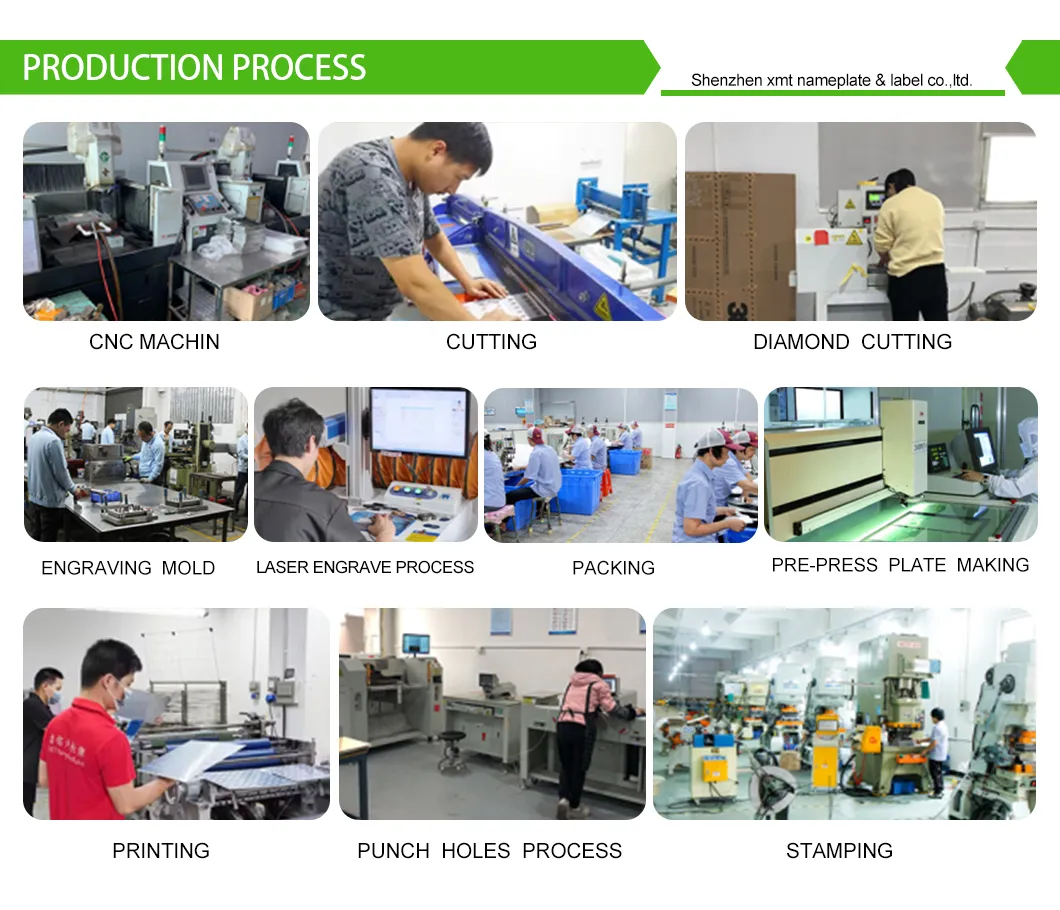 PRODUCTION PROCESS

Shenzhen xmt nameplate & label co.,ltd.

CNC MACHIN

CUTTING

DIAMOND CUTTING

ENGRAVING MOLD

LASER ENGRAVE PROCESS

PACKING

PRE-PRESS PLATE MAKING

PRINTING

PUNCH HOLES PROCESS

STAMPING